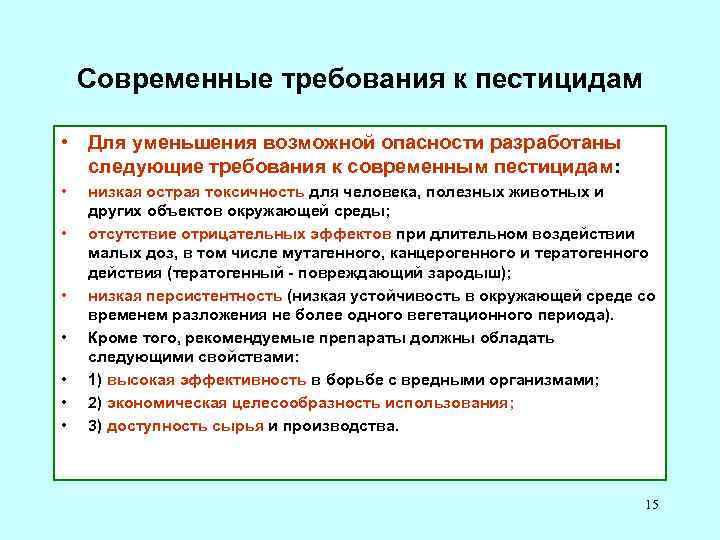 Современные требования к пестицидам

• Для уменьшения возможной опасности разработаны следующие требования к современным пестицидам:
• низкая острая токсичность для человека, полезных животных и других объектов окружающей среды;
• отсутствие отрицательных эффектов при длительном воздействии малых доз, в том числе мутагенного, канцерогенного и тератогенного действия (тератогенный - повреждающий зародыш);
• низкая персистентность (низкая устойчивость в окружающей среде со временем разложения не более одного вегетационного периода).
• Кроме того, рекомендуемые препараты должны обладать следующими свойствами:
• 1) высокая эффективность в борьбе с вредными организмами;
• 2) экономическая целесообразность использования;
• 3) доступность сырья и производства.

15